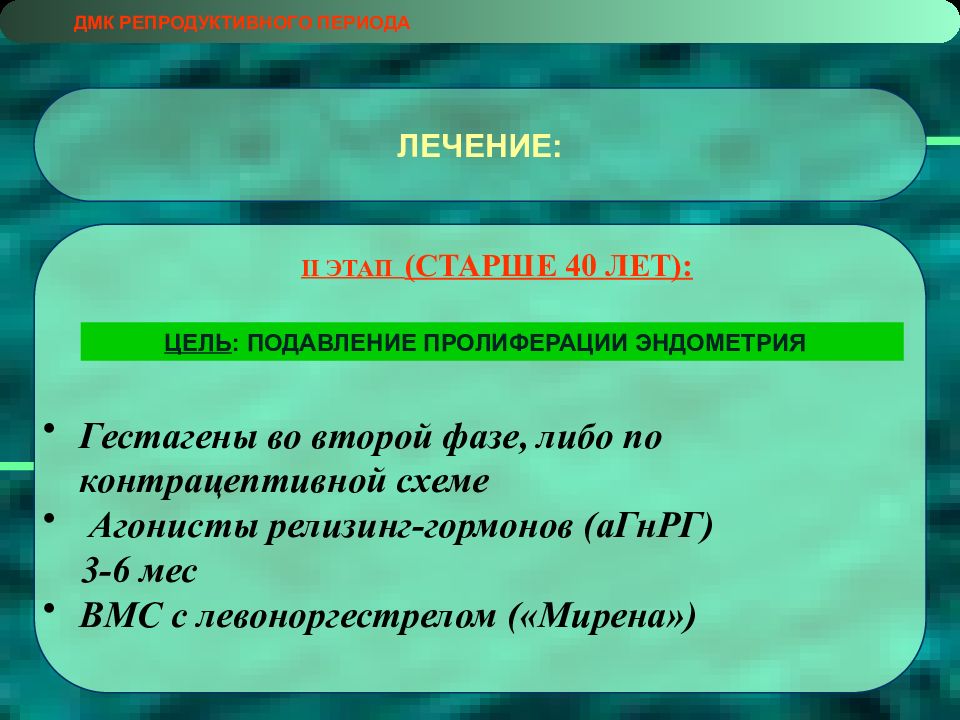 ДМК РЕПРОДУКТИВНОГО ПЕРИОДА

ЛЕЧЕНИЕ:

II ЭТАП (СТАРШЕ 40 ЛЕТ):

ЦЕЛЬ: ПОДАВЛЕНИЕ ПРОЛИФЕРАЦИИ ЭНДОМЕТРИЯ

• Гестагены во второй фазе, либо по контрацептивной схеме
• Агонисты релизинг-гормонов (аГнРГ) 3-6 мес
• ВМС с левоноргестрелом («Мирена»)